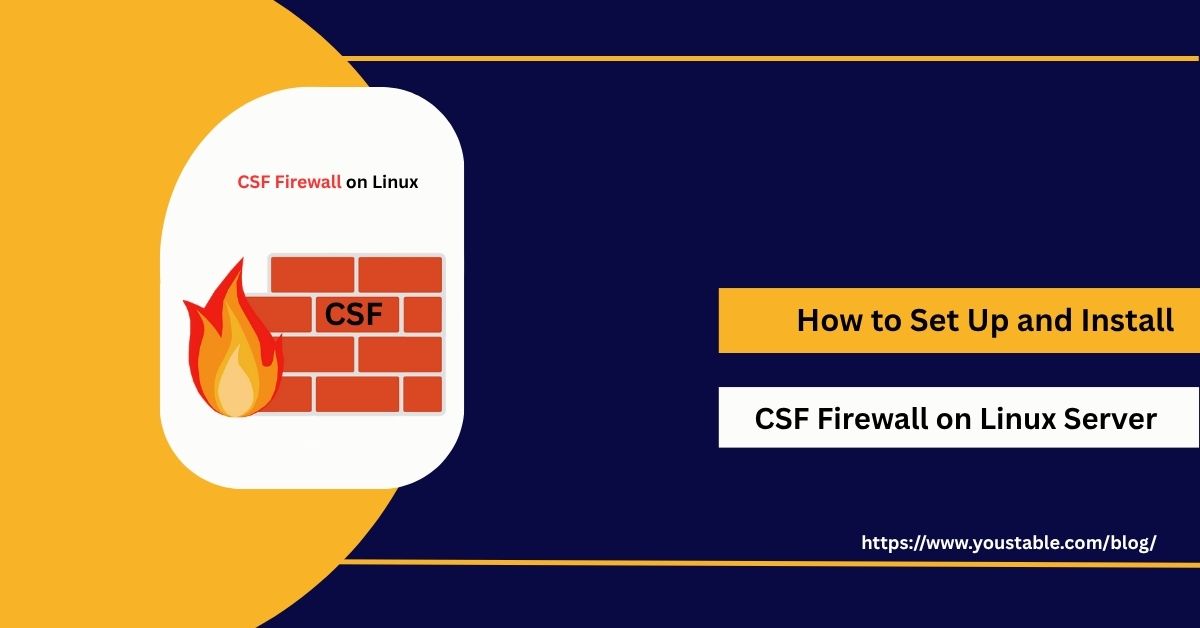 CSF Firewall on Linux

CSF

How to Set Up and Install

CSF Firewall on Linux Server

https://www.youstable.com/blog/